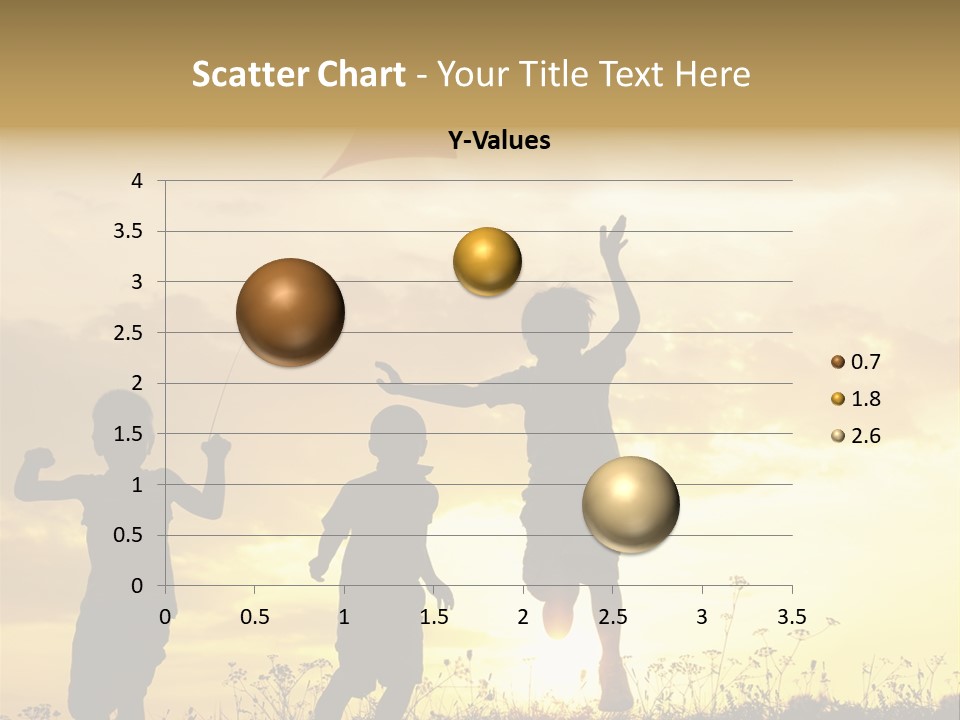 Scatter Chart - Your Title Text Here

Y-Values

4
3.5
3
2.5
2
1.5
1
0.5
0

0 0.5 1 1.5 2 2.5 3 3.5

0.7
1.8
2.6